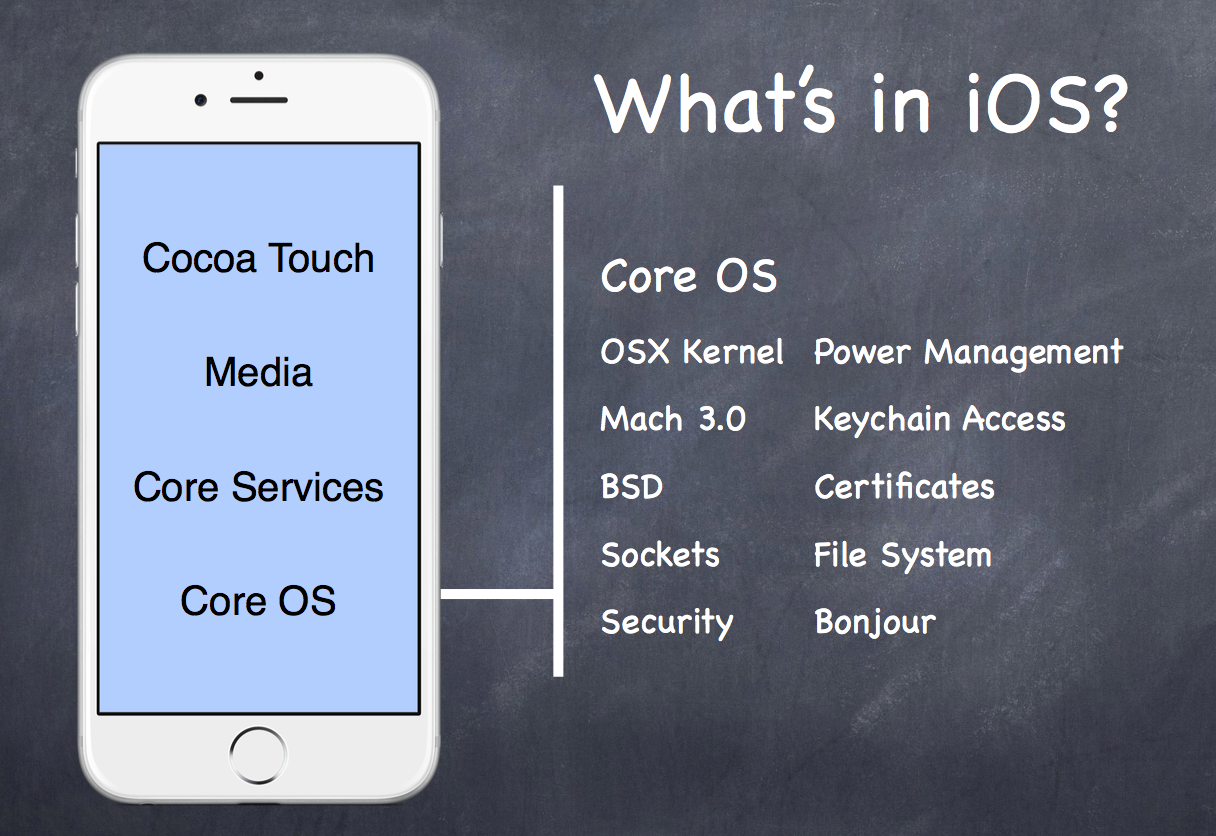 What's in iOS?

Cocoa Touch

Media

Core Services

Core OS

Core OS

OSX Kernel

Mach 3.0

BSD

Sockets

Security

Power Management

Keychain Access

Certificates

File System

Bonjour